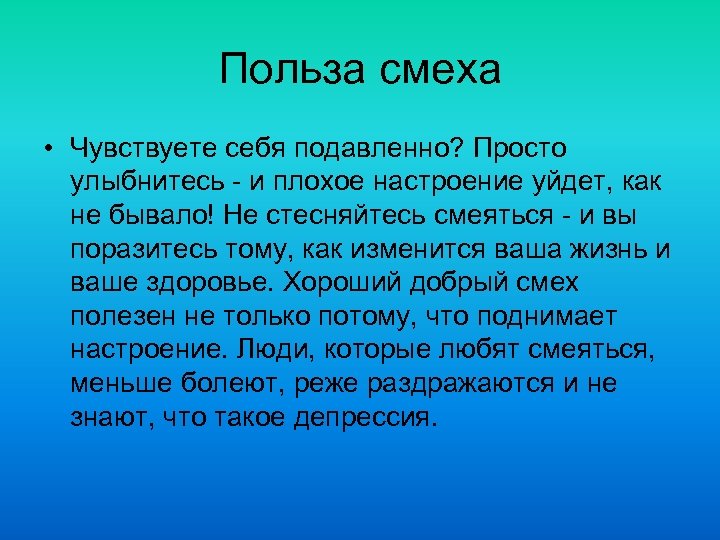 Польза смеха

• Чувствуете себя подавленно? Просто улыбнитесь - и плохое настроение уйдет, как не бывало! Не стесняйтесь смеяться - и вы поразитесь тому, как изменится ваша жизнь и ваше здоровье. Хороший добрый смех полезен не только потому, что поднимает настроение. Люди, которые любят смеяться, меньше болеют, реже раздражаются и не знают, что такое депрессия.